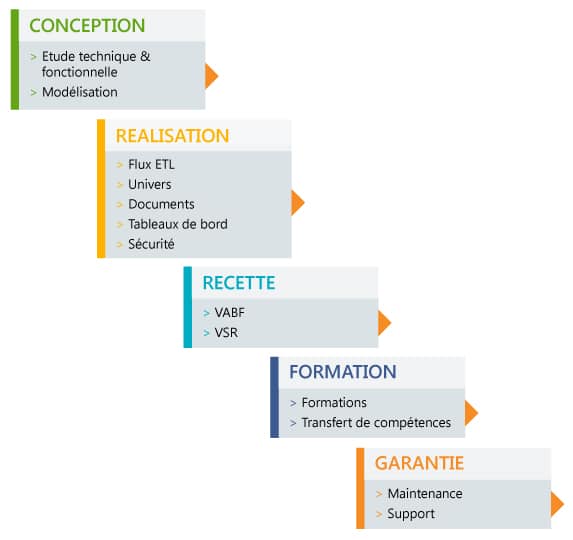 CONCEPTION

> Etude technique & fonctionnelle
> Modélisation

REALISATION

> Flux ETL
> Univers
> Documents
> Tableaux de bord
> Sécurité

RECETTE

> VABF
> VSR

FORMATION

> Formations
> Transfert de compétences

GARANTIE

> Maintenance
> Support